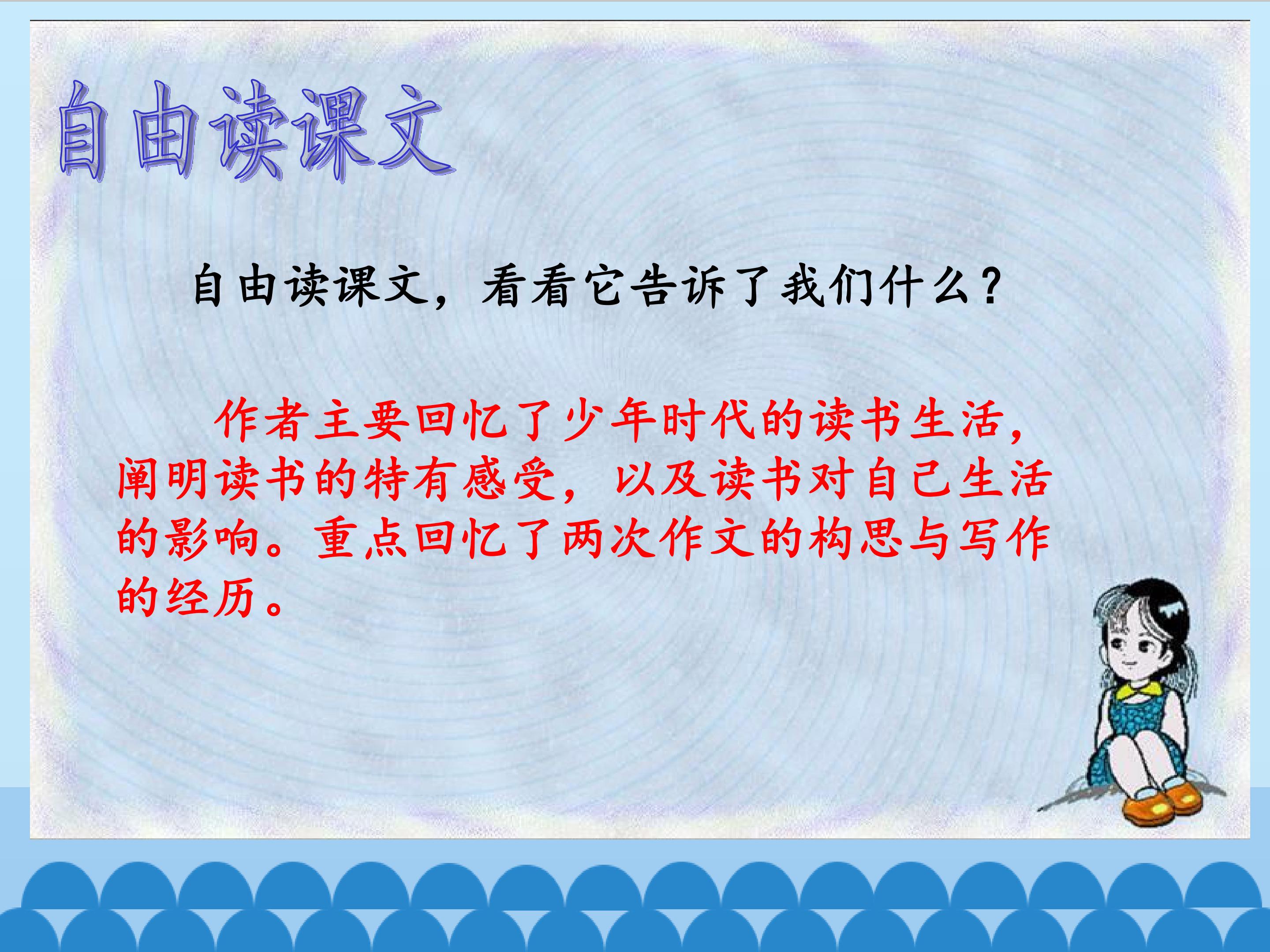 自由读课文

自由读课文，看看它告诉了我们什么？

作者主要回忆了少年时代的读书生活，阐明读书的特有感受，以及读书对自己生活的影响。重点回忆了两次作文的构思与写作的经历。